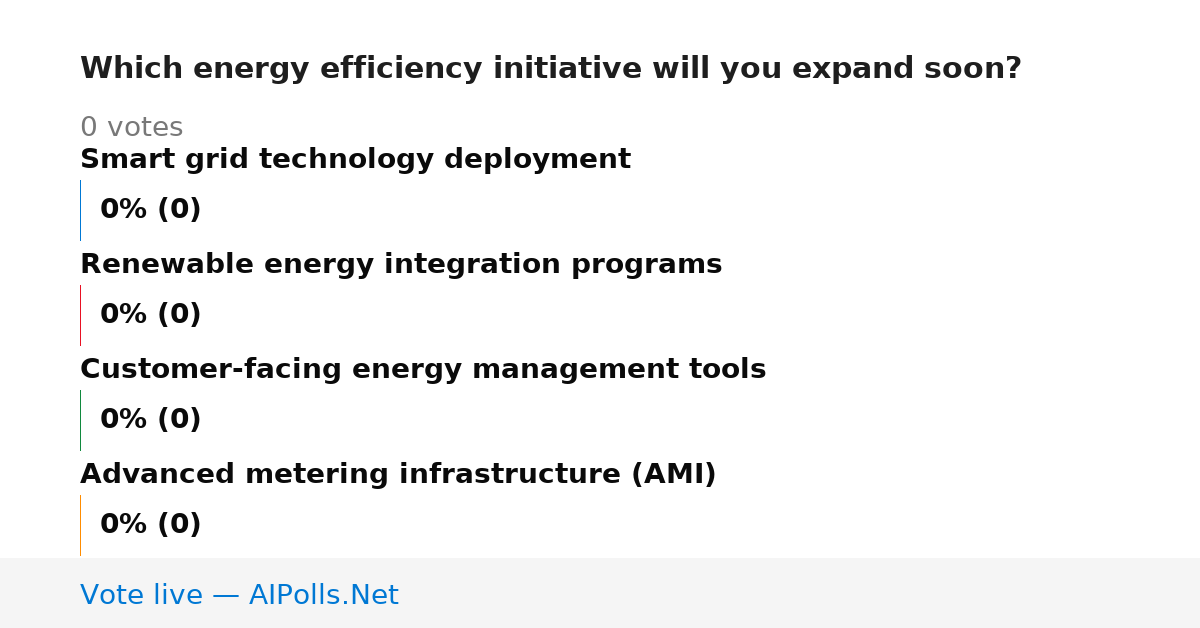 Which energy efficiency initiative will you expand soon?

0 votes

Smart grid technology deployment

0% (0)

Renewable energy integration programs

0% (0)

Customer-facing energy management tools

0% (0)

Advanced metering infrastructure (AMI)

0% (0)

Vote live — AIPolls.Net